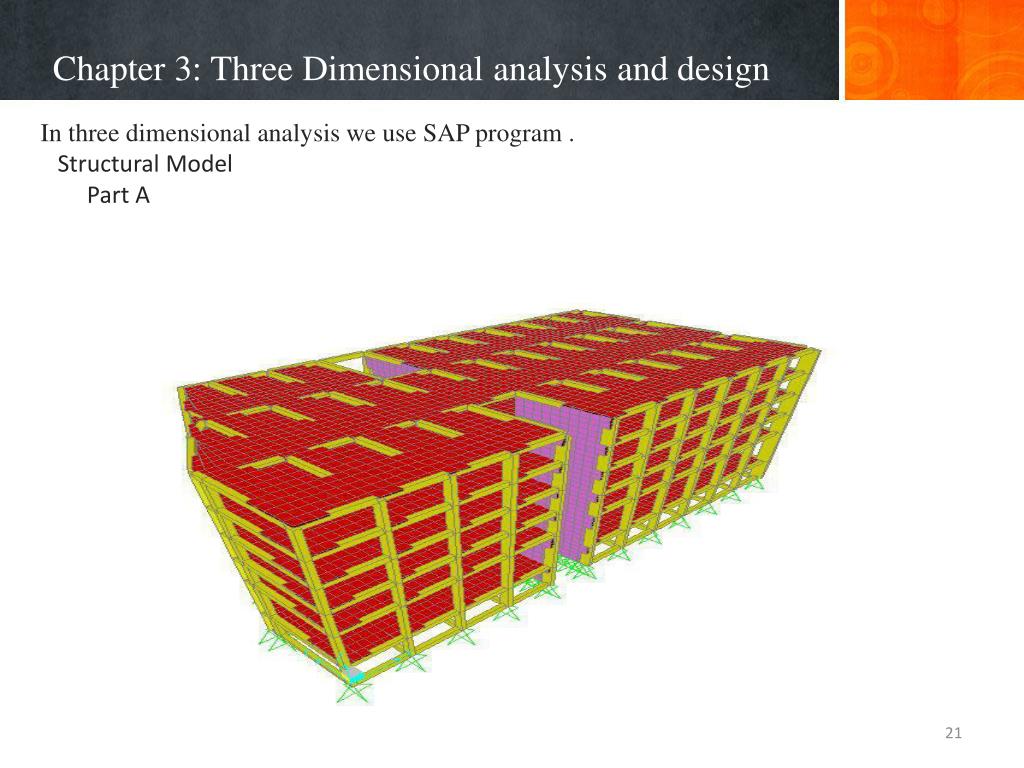 Chapter 3: Three Dimensional analysis and design

In three dimensional analysis we use SAP program .

Structural Model

Part A

21